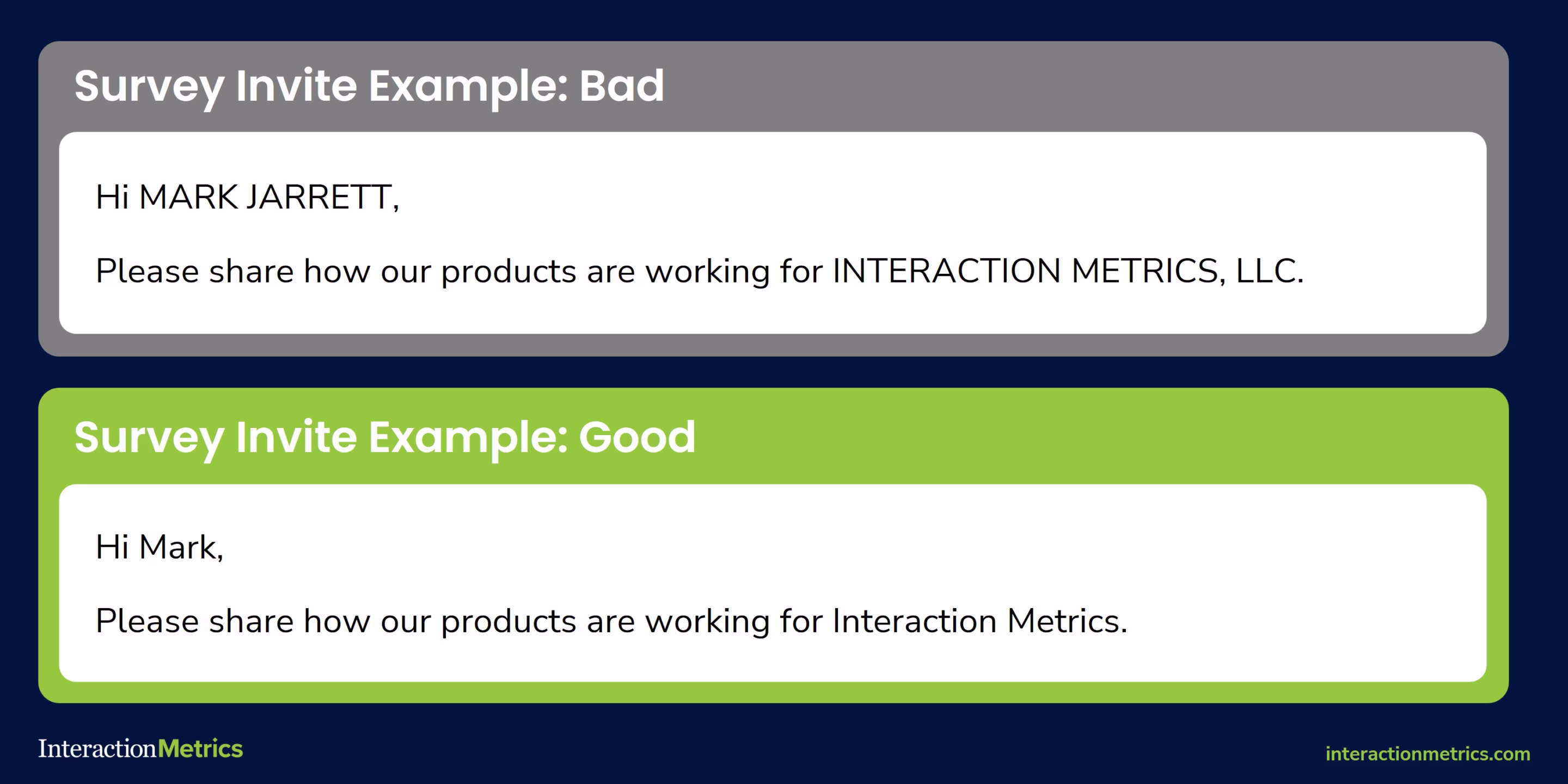 Survey Invite Example: Bad

Hi MARK JARRETT,

Please share how our products are working for INTERACTION METRICS, LLC.

Survey Invite Example: Good

Hi Mark,

Please share how our products are working for Interaction Metrics.

InteractionMetrics

interactionmetrics.com